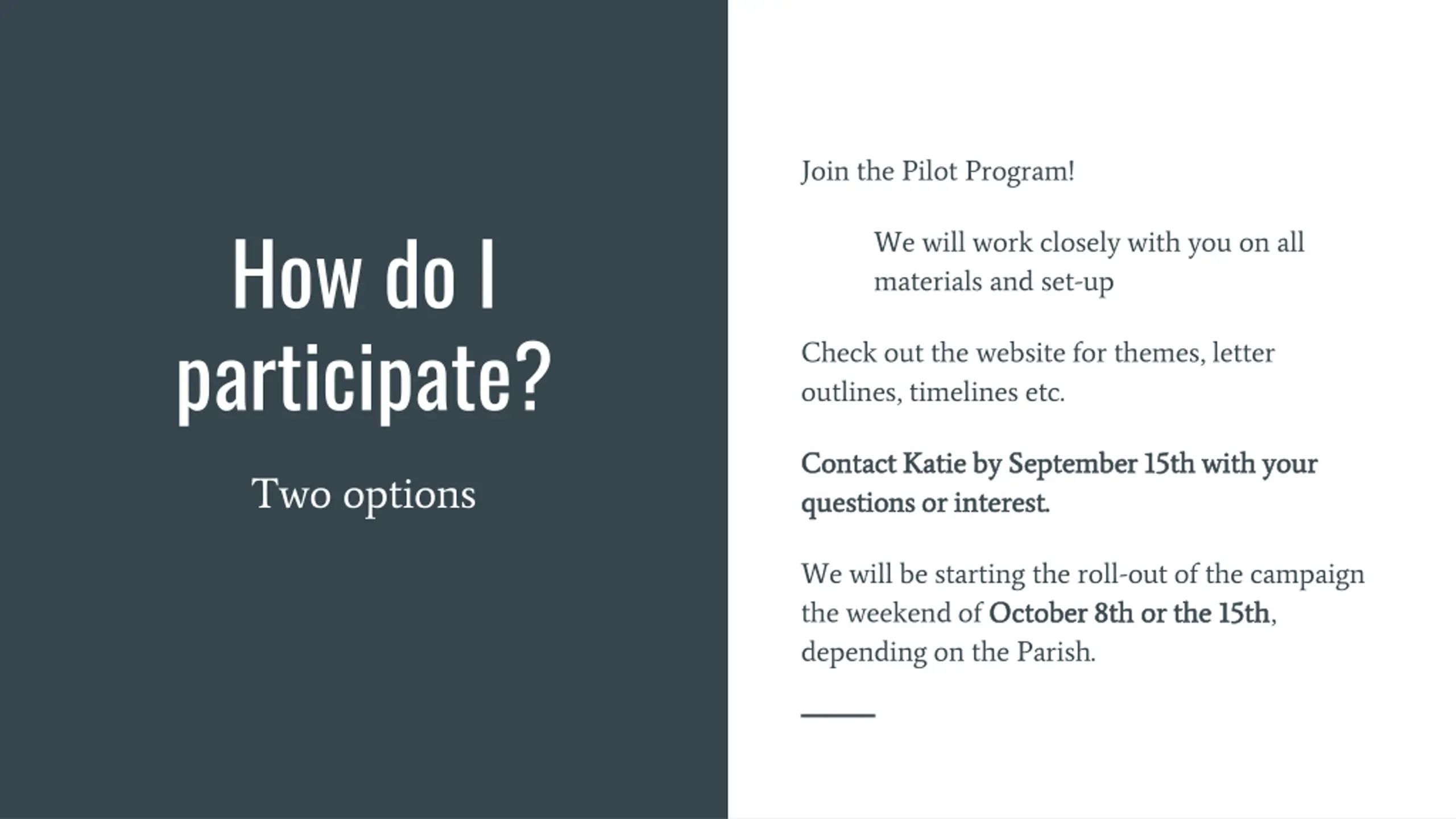 How do I participate?

Two options

Join the Pilot Program!

We will work closely with you on all materials and set-up

Check out the website for themes, letter outlines, timelines etc.

Contact Katie by September 15th with your questions or interest.

We will be starting the roll-out of the campaign the weekend of October 8th or the 15th, depending on the Parish.